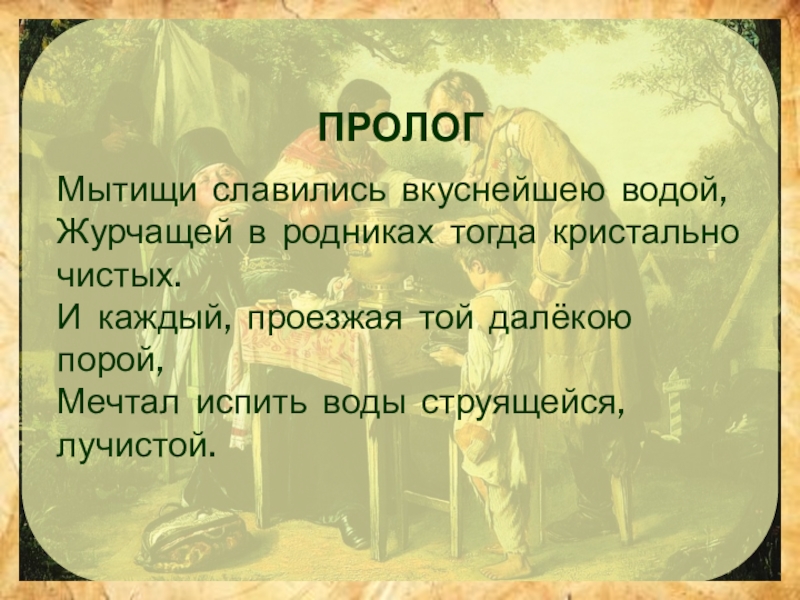 ПРОЛОГ

Мытищи славились вкуснейшею водой,
Журчащей в родниках тогда кристально чистых.
И каждый, проезжая той далёкою порой,
Мечтал испить воды струящейся, лучистой.